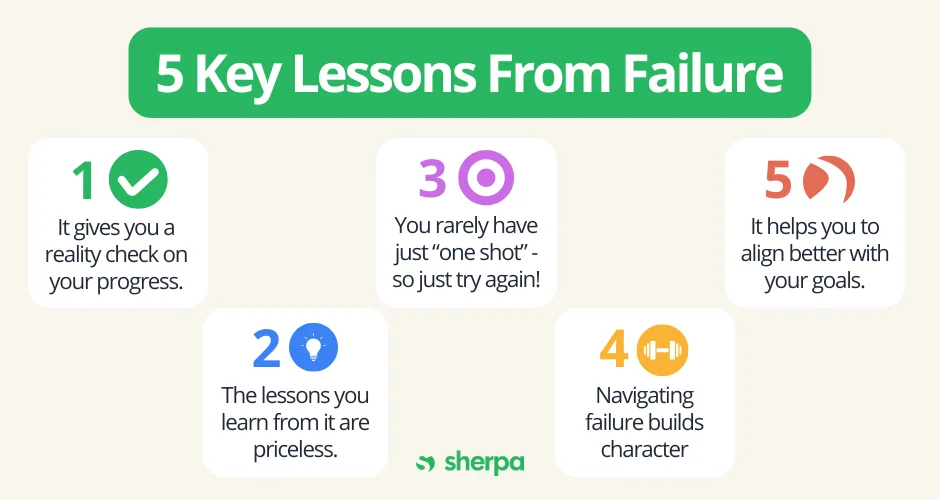 5 Key Lessons From Failure

1

It gives you a reality check on your progress.

2

The lessons you learn from it are priceless.

3

You rarely have just “one shot” - so just try again!

4

Navigating failure builds character

5

It helps you to align better with your goals.

sherpa